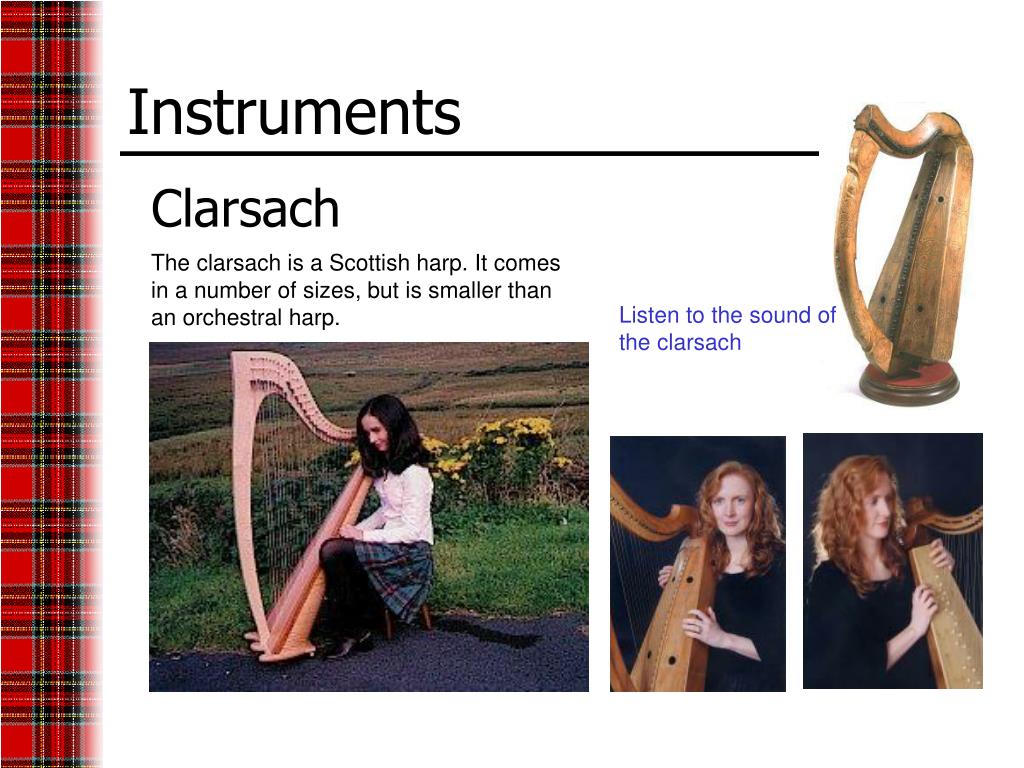 Instruments

Clarsach

The clarsach is a Scottish harp. It comes in a number of sizes, but is smaller than an orchestral harp.

Listen to the sound of the clarsach